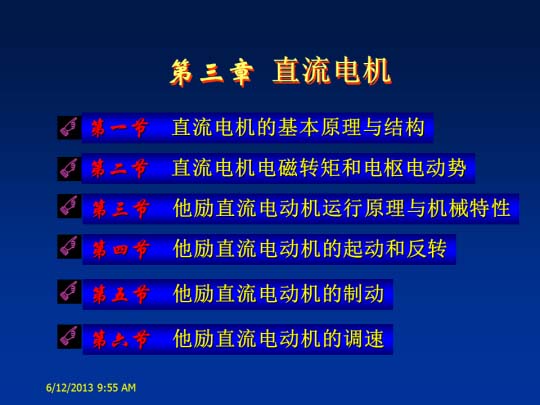 第三章 直流电机

第一节 直流电机的基本原理与结构

第二节 直流电机电磁转矩和电枢电动势

第三节 他励直流电动机运行原理与机械特性

第四节 他励直流电动机的起动和反转

第五节 他励直流电动机的制动

第六节 他励直流电动机的调速

6/12/2013 9:55 AM